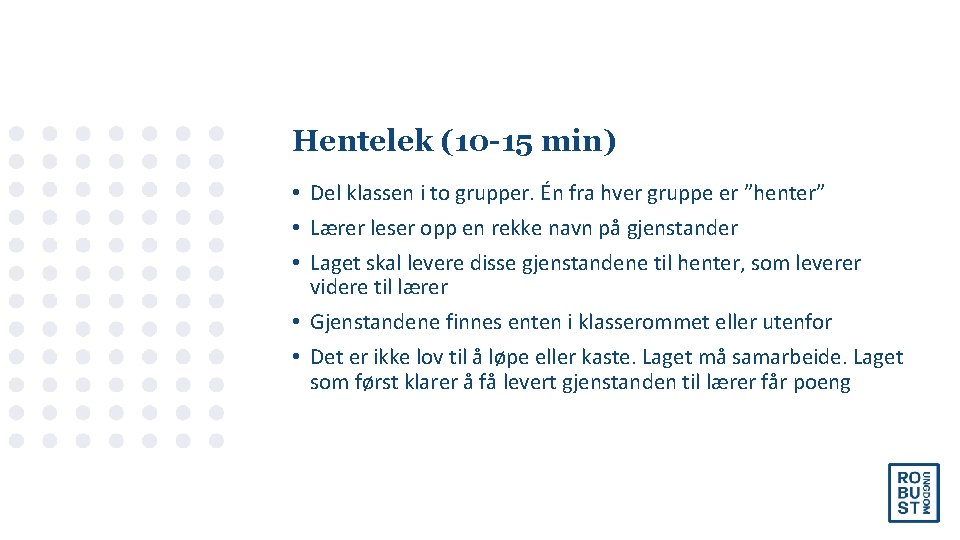 Hentelek (10-15 min)

• Del klassen i to grupper. Én fra hver gruppe er ”henter”
• Lærer leser opp en rekke navn på gjenstander
• Laget skal levere disse gjenstandene til henter, som leverer videre til lærer
• Gjenstandene finnes enten i klasserommet eller utenfor
• Det er ikke lov til å løpe eller kaste. Laget må samarbeide. Laget som først klarer å få levert gjenstanden til lærer får poeng

RO BU ST UNGDOM